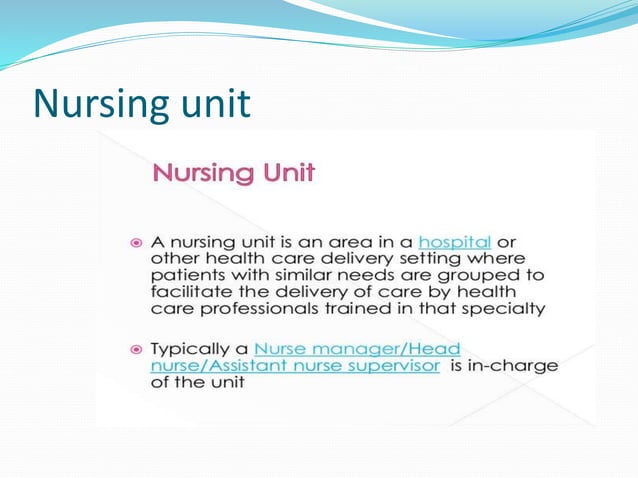 Nursing unit

Nursing Unit

A nursing unit is an area in a hospital or other health care delivery setting where patients with similar needs are grouped to facilitate the delivery of care by health care professionals trained in that specialty

Typically a Nurse manager/Head nurse/Assistant nurse supervisor is in-charge of the unit